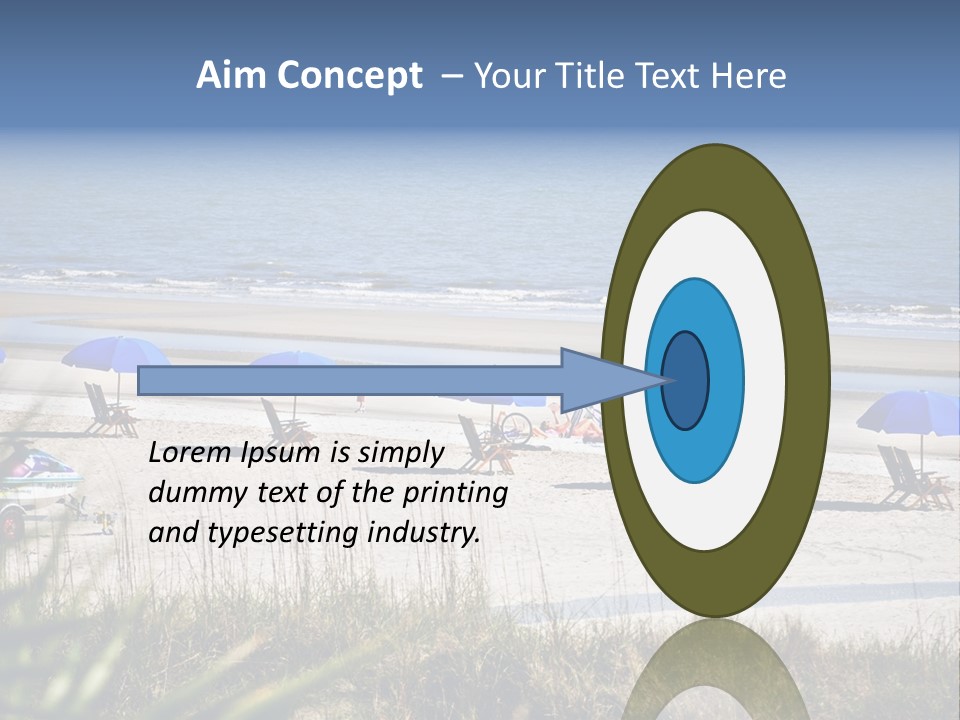 Aim Concept – Your Title Text Here

Lorem Ipsum is simply dummy text of the printing and typesetting industry.